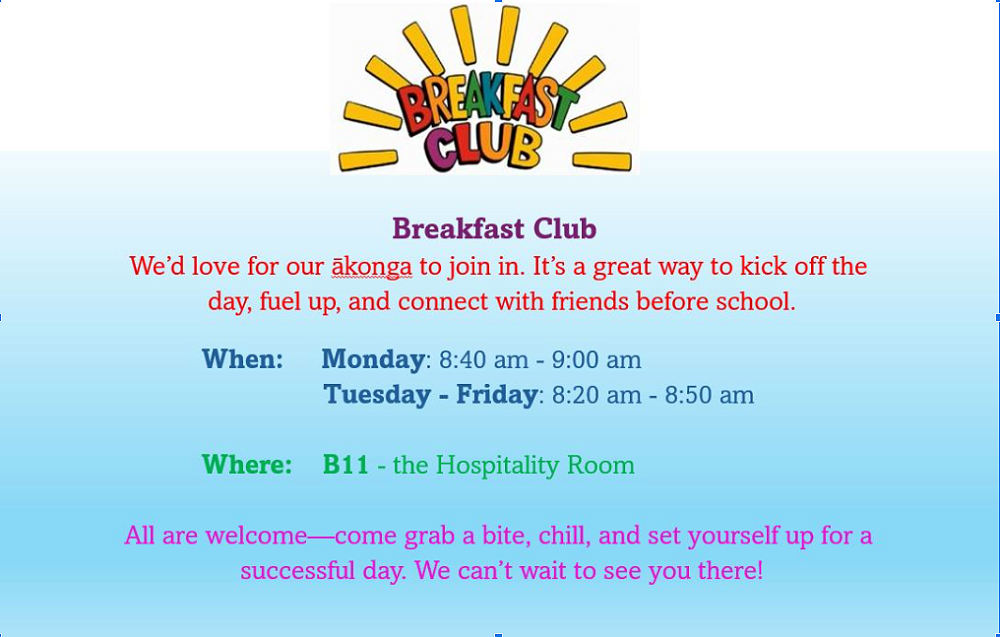 BREAKFAST CLUB

Breakfast Club

We'd love for our ākonga to join in. It's a great way to kick off the day, fuel up, and connect with friends before school.

When: Monday: 8:40 am - 9:00 am
Tuesday - Friday: 8:20 am - 8:50 am

Where: B11 - the Hospitality Room

All are welcome—come grab a bite, chill, and set yourself up for a successful day. We can't wait to see you there!